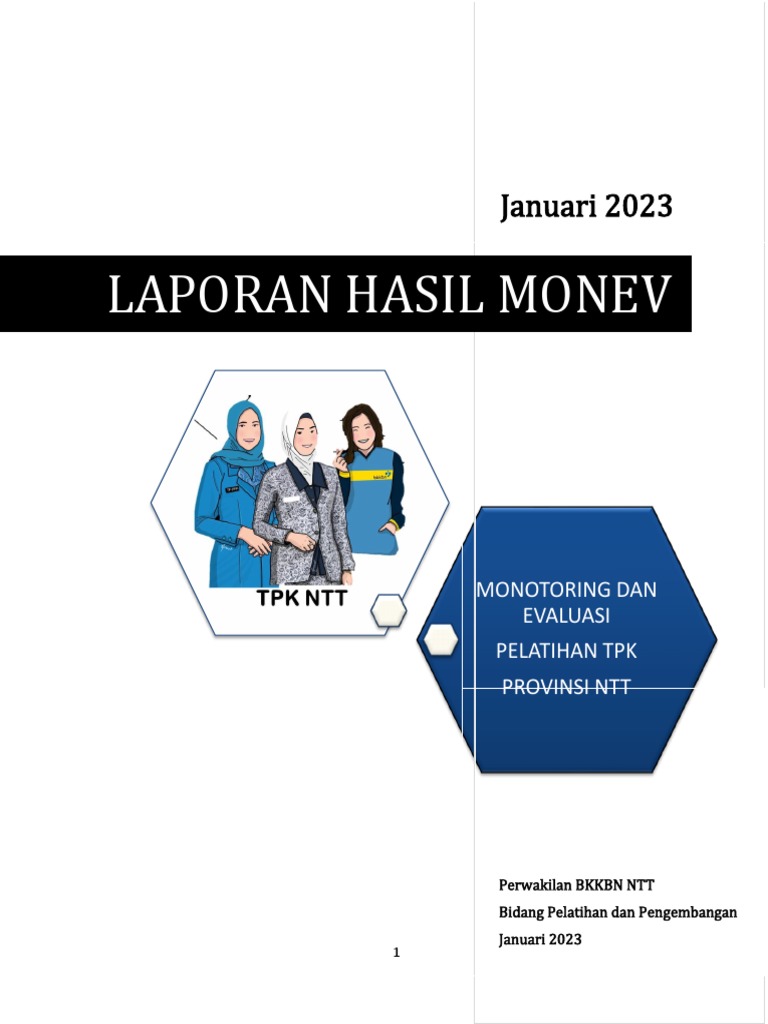 Januari 2023

LAPORAN HASIL MONEV

TPK NTT

MONOTORING DAN EVALUASI

PELATIHAN TPK

PROVINSI NTT

Perwakilan BKKBN NTT
Bidang Pelatihan dan Pengembangan
Januari 2023

1